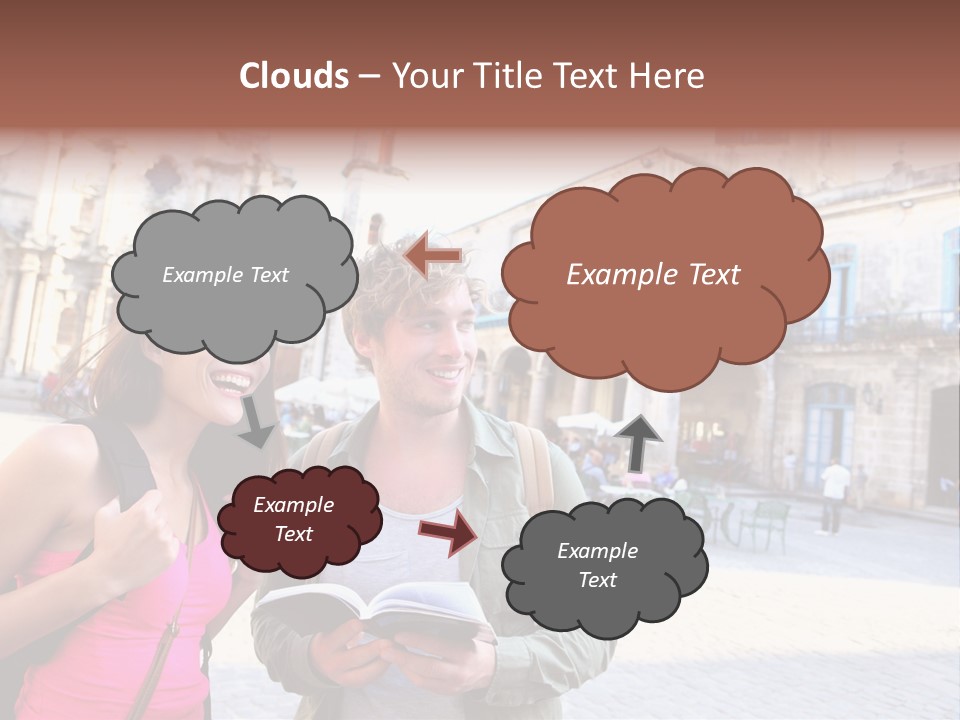 Clouds – Your Title Text Here

Example Text

Example Text

Example Text

Example Text